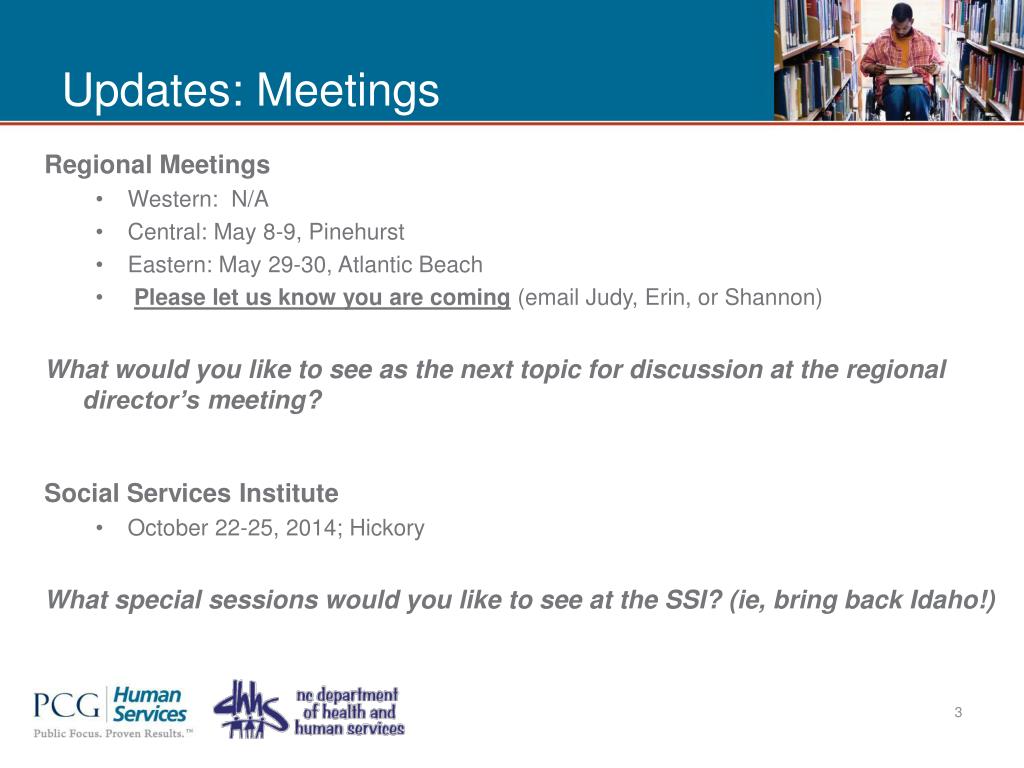 Updates: Meetings

Regional Meetings
• Western: N/A
• Central: May 8-9, Pinehurst
• Eastern: May 29-30, Atlantic Beach
• Please let us know you are coming (email Judy, Erin, or Shannon)

What would you like to see as the next topic for discussion at the regional director's meeting?

Social Services Institute
• October 22-25, 2014; Hickory

What special sessions would you like to see at the SSI? (ie, bring back Idaho!)

PCG Human Services
Public Focus. Proven Results.™

dhhs nc department of health and human services

3